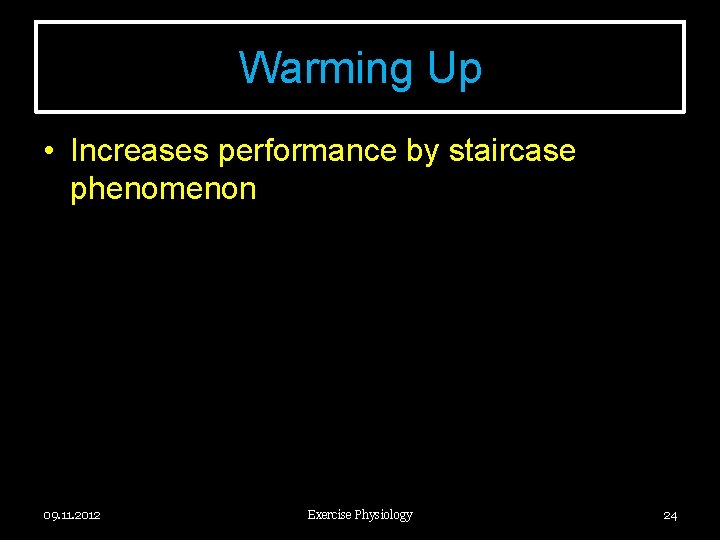 Warming Up

• Increases performance by staircase phenomenon

09.11.2012

Exercise Physiology

24